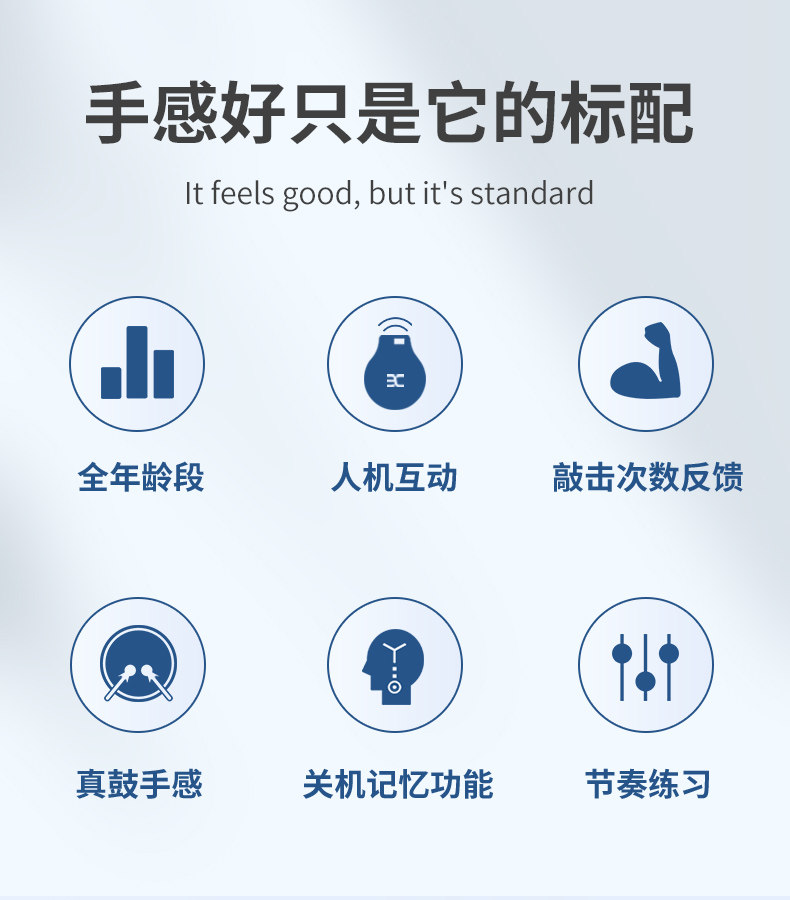 手感好只是它的标配

It feels good, but it's standard

全年龄段

人机互动

敲击次数反馈

真鼓手感

关机记忆功能

节奏练习